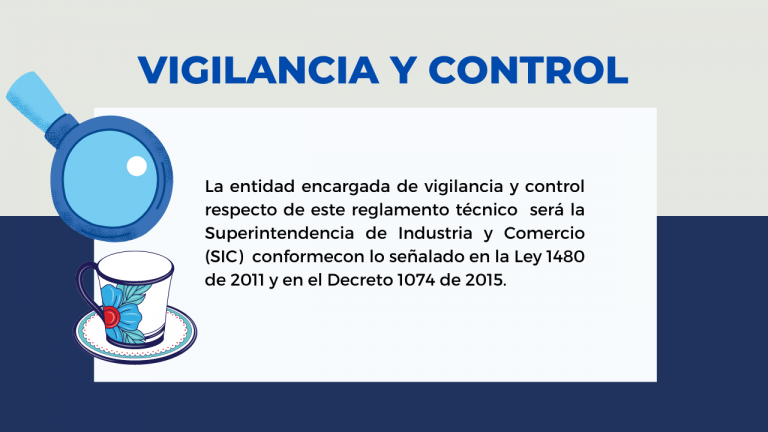 VIGILANCIA Y CONTROL

La entidad encargada de vigilancia y control respecto de este reglamento técnico será la Superintendencia de Industria y Comercio (SIC) conformecon lo señalado en la Ley 1480 de 2011 y en el Decreto 1074 de 2015.